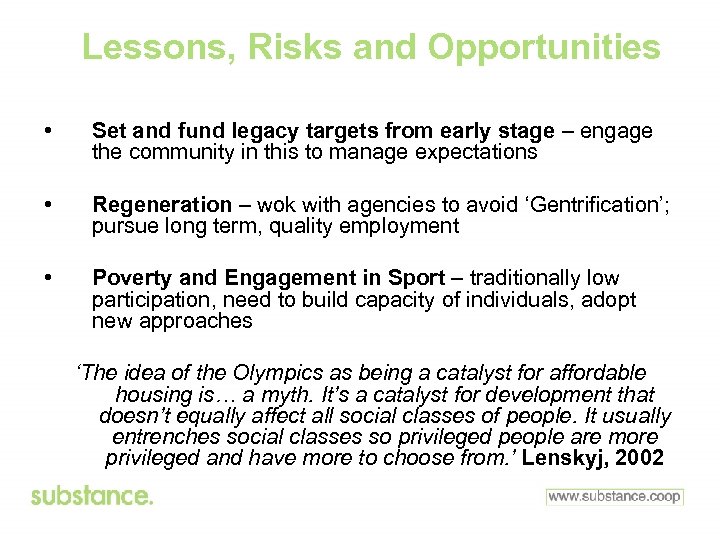 Lessons, Risks and Opportunities

• Set and fund legacy targets from early stage – engage the community in this to manage expectations

• Regeneration – wok with agencies to avoid 'Gentrification'; pursue long term, quality employment

• Poverty and Engagement in Sport – traditionally low participation, need to build capacity of individuals, adopt new approaches

'The idea of the Olympics as being a catalyst for affordable housing is… a myth. It's a catalyst for development that doesn't equally affect all social classes of people. It usually entrenches social classes so privileged people are more privileged and have more to choose from.' Lenskyj, 2002

substance.

www.substance.coop